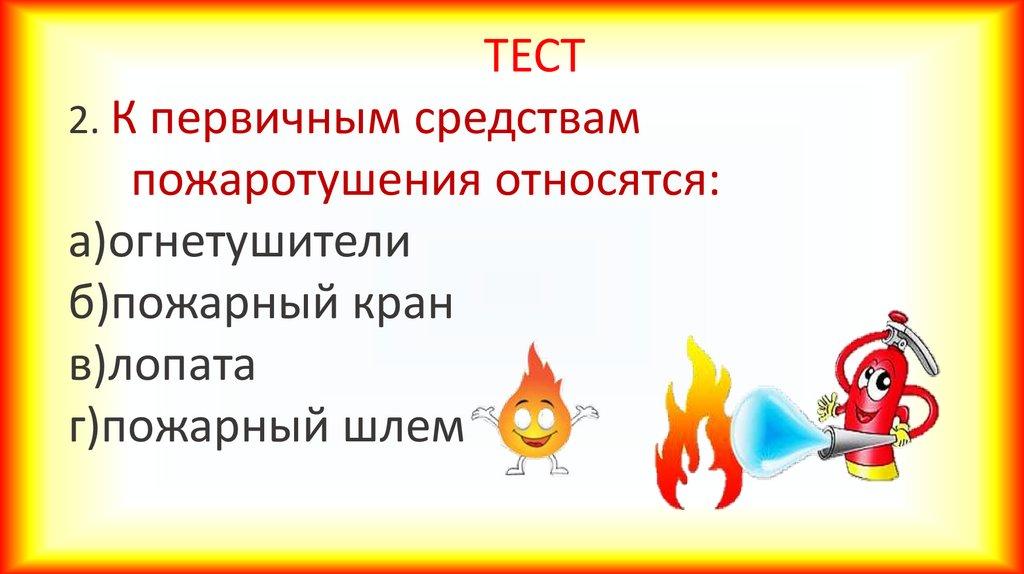 ТЕСТ

2. К первичным средствам пожаротушения относятся:

а)огнетушители
б)пожарный кран
в)лопата
г)пожарный шлем